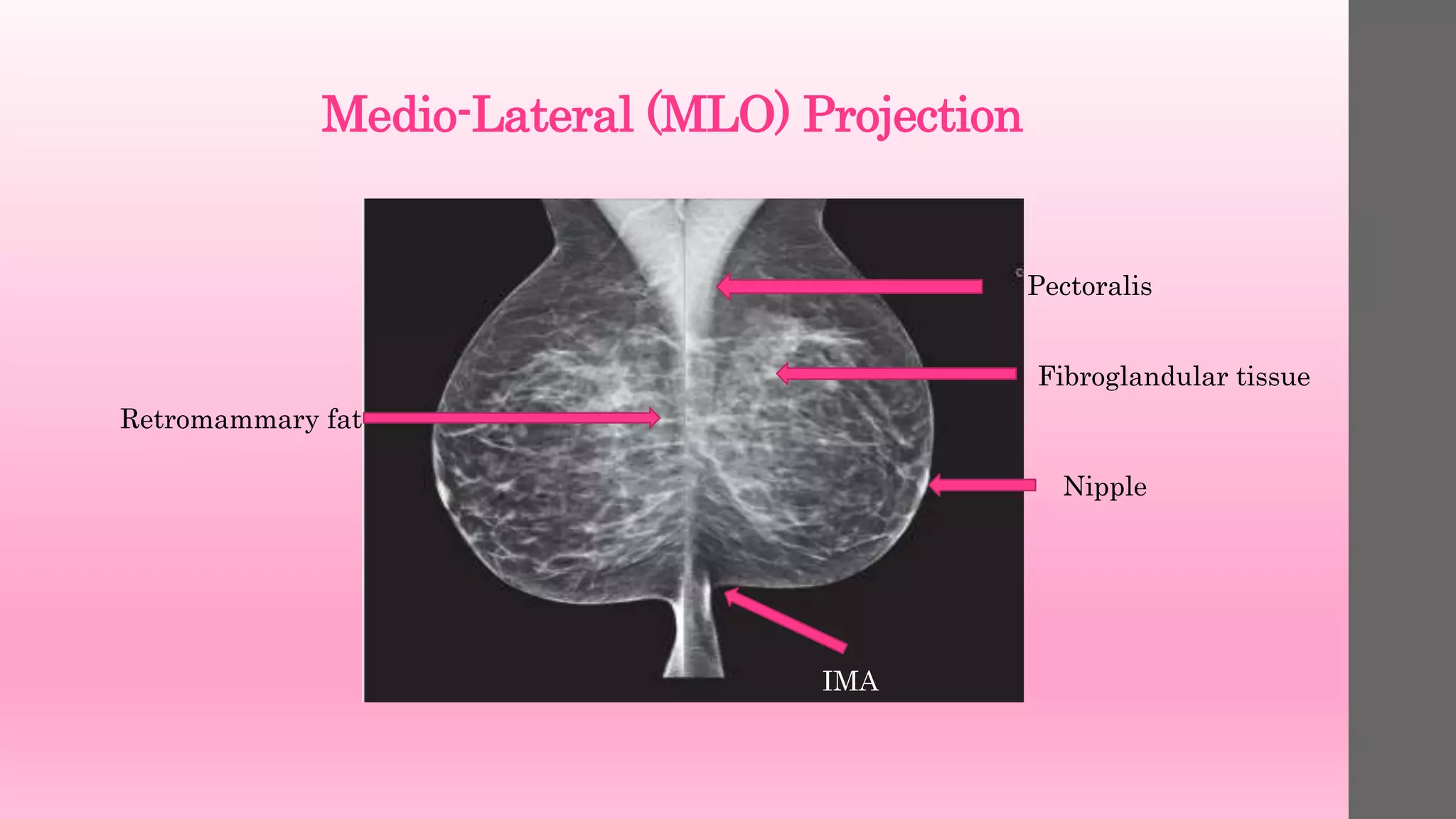 Medio-Lateral (MLO) Projection

Pectoralis

Fibroglandular tissue

Retromammary fat

Nipple

IMA